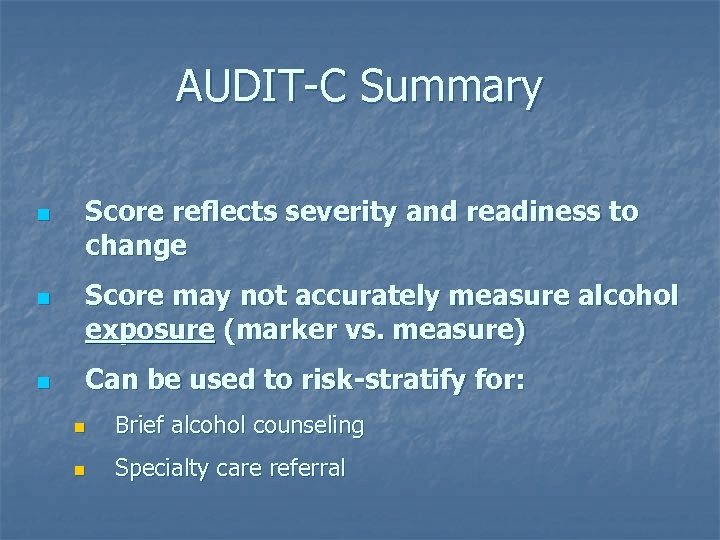 AUDIT-C Summary

- Score reflects severity and readiness to change
- Score may not accurately measure alcohol exposure (marker vs. measure)
- Can be used to risk-stratify for:
  - Brief alcohol counseling
  - Specialty care referral